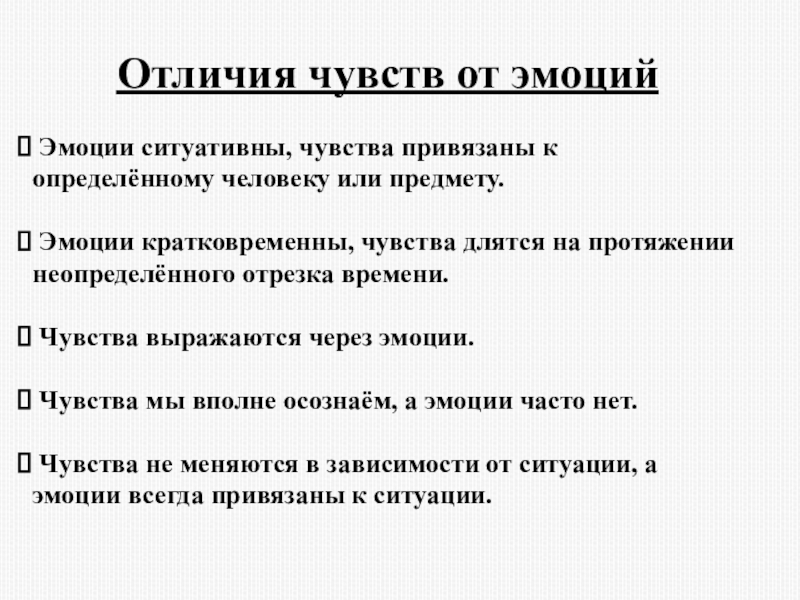 Отличия чувств от эмоций

 Эмоции ситуативны, чувства привязаны к определённому человеку или предмету.

 Эмоции кратковременны, чувства длятся на протяжении неопределённого отрезка времени.

 Чувства выражаются через эмоции.

 Чувства мы вполне осознаём, а эмоции часто нет.

 Чувства не меняются в зависимости от ситуации, а эмоции всегда привязаны к ситуации.